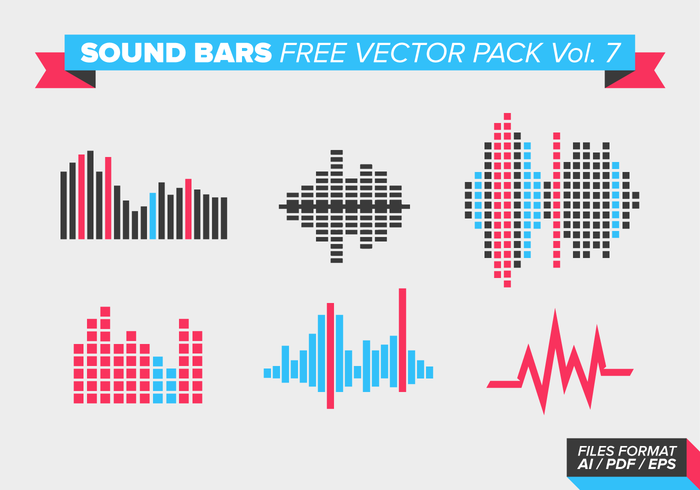 SOUND BARS FREE VECTOR PACK Vol. 7

FILES FORMAT
AI / PDF / EPS